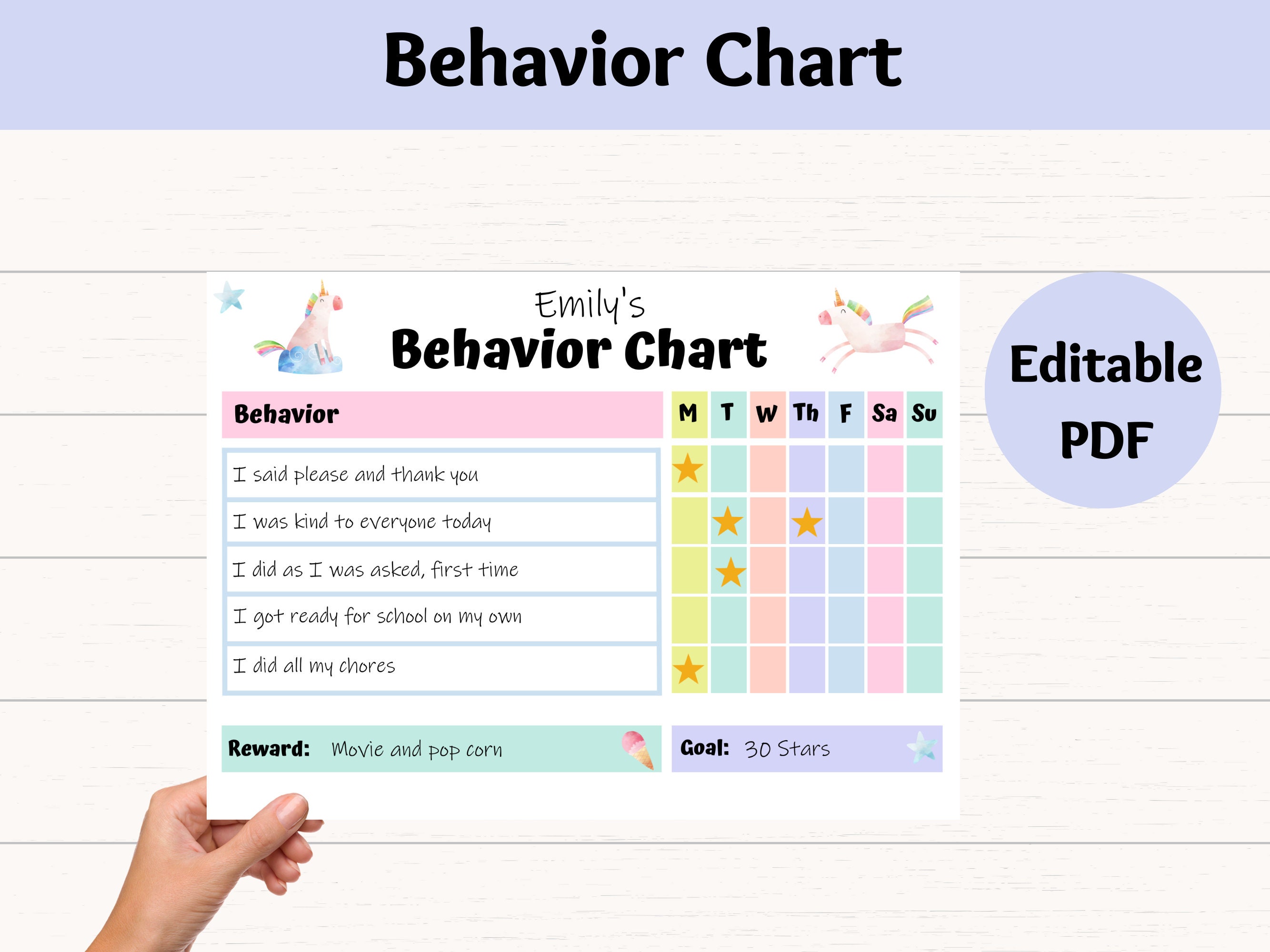 Behavior Chart

Emily's
Behavior Chart

Editable PDF

| Behavior | M | T | W | Th | F | Sa | Su |
|---|---|---|---|---|---|---|---|
| I said please and thank you | ★ | | | | | | |
| I was kind to everyone today | | ★ | | ★ | | | |
| I did as I was asked, first time | | ★ | | | | | |
| I got ready for school on my own | | | | | | | |
| I did all my chores | ★ | | | | | | |

Reward: Movie and pop corn

Goal: 30 Stars